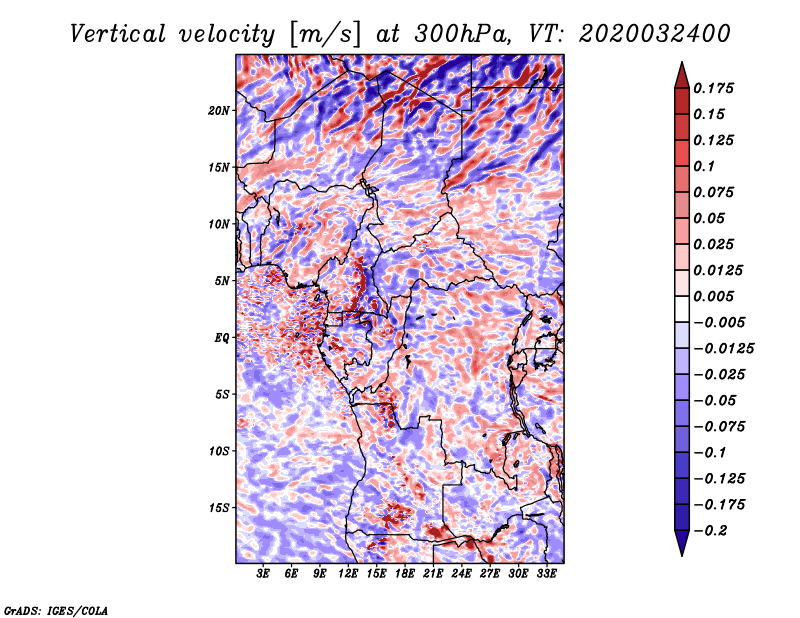 Vertical velocity [m/s] at 300hPa, VT: 2020032400

20N
15N
10N
5N
EQ
5S
10S
15S

3E 6E 9E 12E 15E 18E 21E 24E 27E 30E 33E

0.175
0.15
0.125
0.1
0.075
0.05
0.025
0.0125
0.005
−0.005
−0.0125
−0.025
−0.05
−0.075
−0.1
−0.125
−0.175
−0.2

GrADS: IGES/COLA